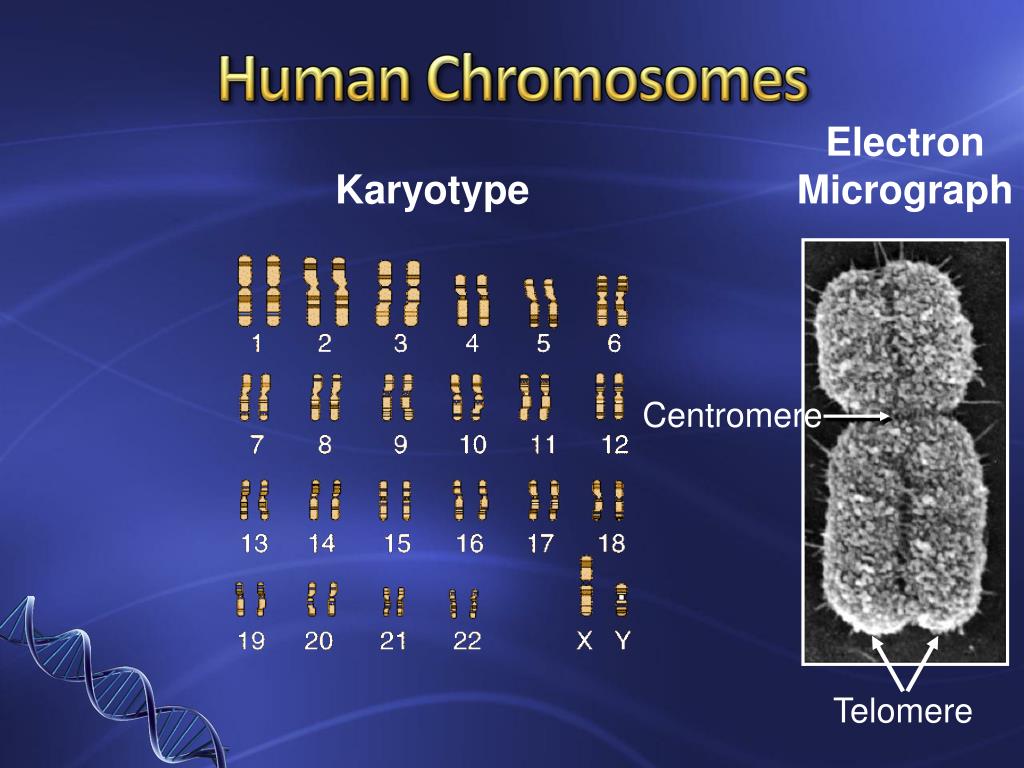 Human Chromosomes

Karyotype

Electron Micrograph

1 2 3 4 5 6

7 8 9 10 11 12

13 14 15 16 17 18

19 20 21 22 X Y

Centromere

Telomere